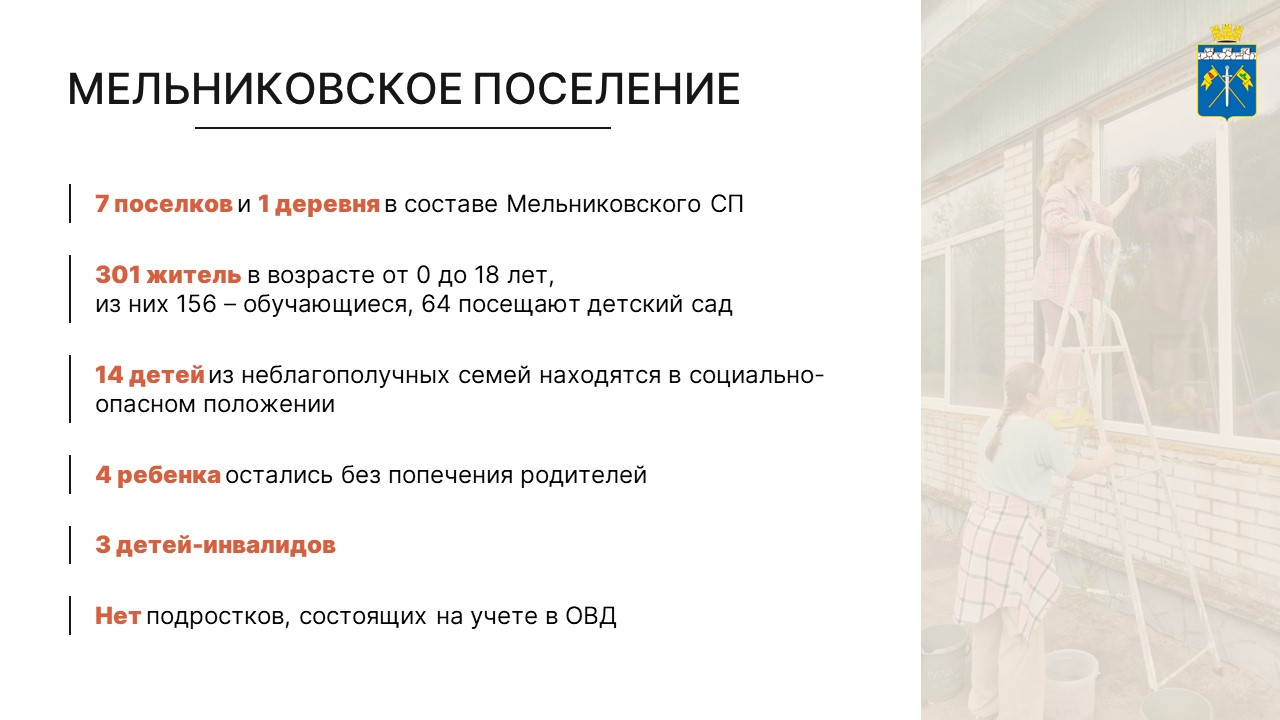 МЕЛЬНИКОВСКОЕ ПОСЕЛЕНИЕ

7 поселков и 1 деревня в составе Мельниковского СП

301 житель в возрасте от 0 до 18 лет, из них 156 – обучающиеся, 64 посещают детский сад

14 детей из неблагополучных семей находятся в социально-опасном положении

4 ребенка остались без попечения родителей

3 детей-инвалидов

Нет подростков, состоящих на учете в ОВД